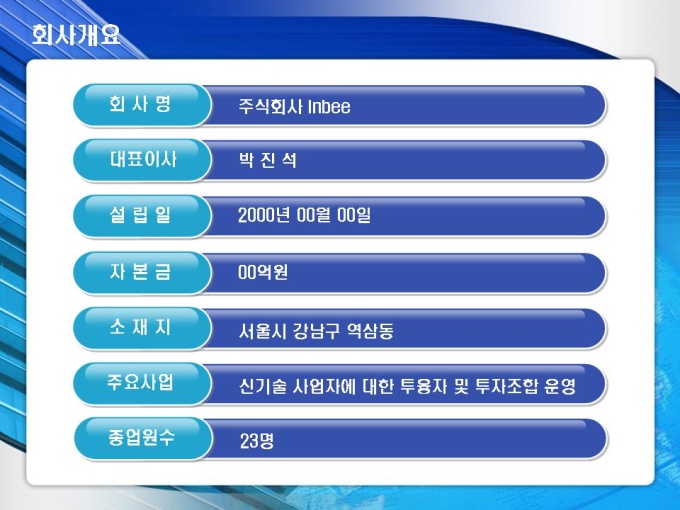 회사개요

| 회 사 명 | 주식회사 Inbee |
|---|---|
| 대표이사 | 박 진 석 |
| 설 립 일 | 2000년 00월 00일 |
| 자 본 금 | 00억원 |
| 소 재 지 | 서울시 강남구 역삼동 |
| 주요사업 | 신기술 사업자에 대한 투융자 및 투자조합 운영 |
| 종업원수 | 23명 |